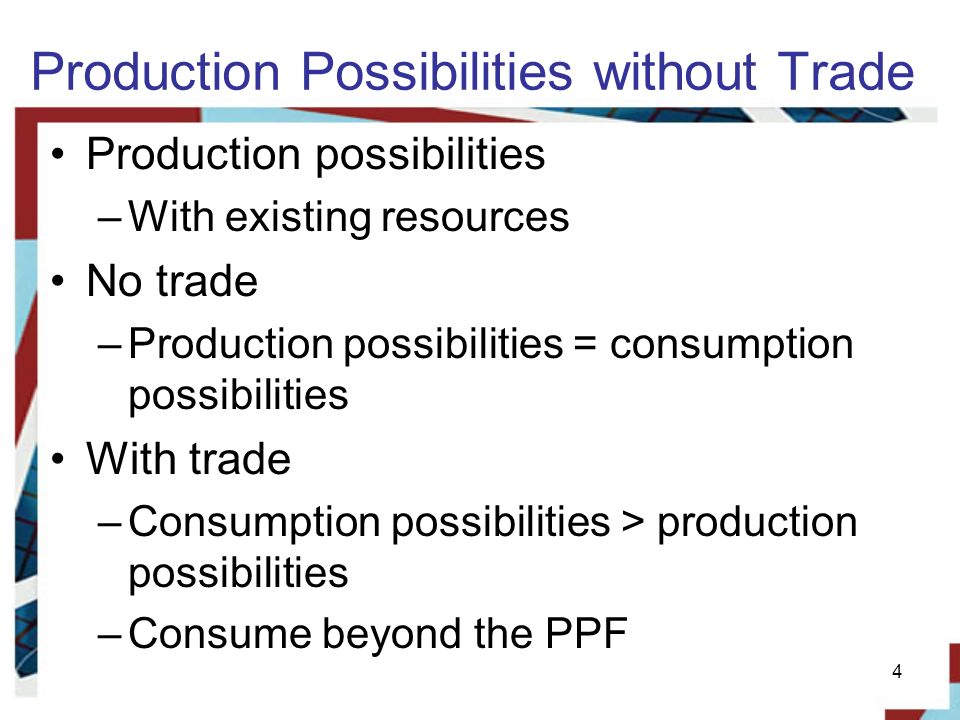 Production Possibilities without Trade

• Production possibilities
– With existing resources
• No trade
– Production possibilities = consumption possibilities
• With trade
– Consumption possibilities > production possibilities
– Consume beyond the PPF

4